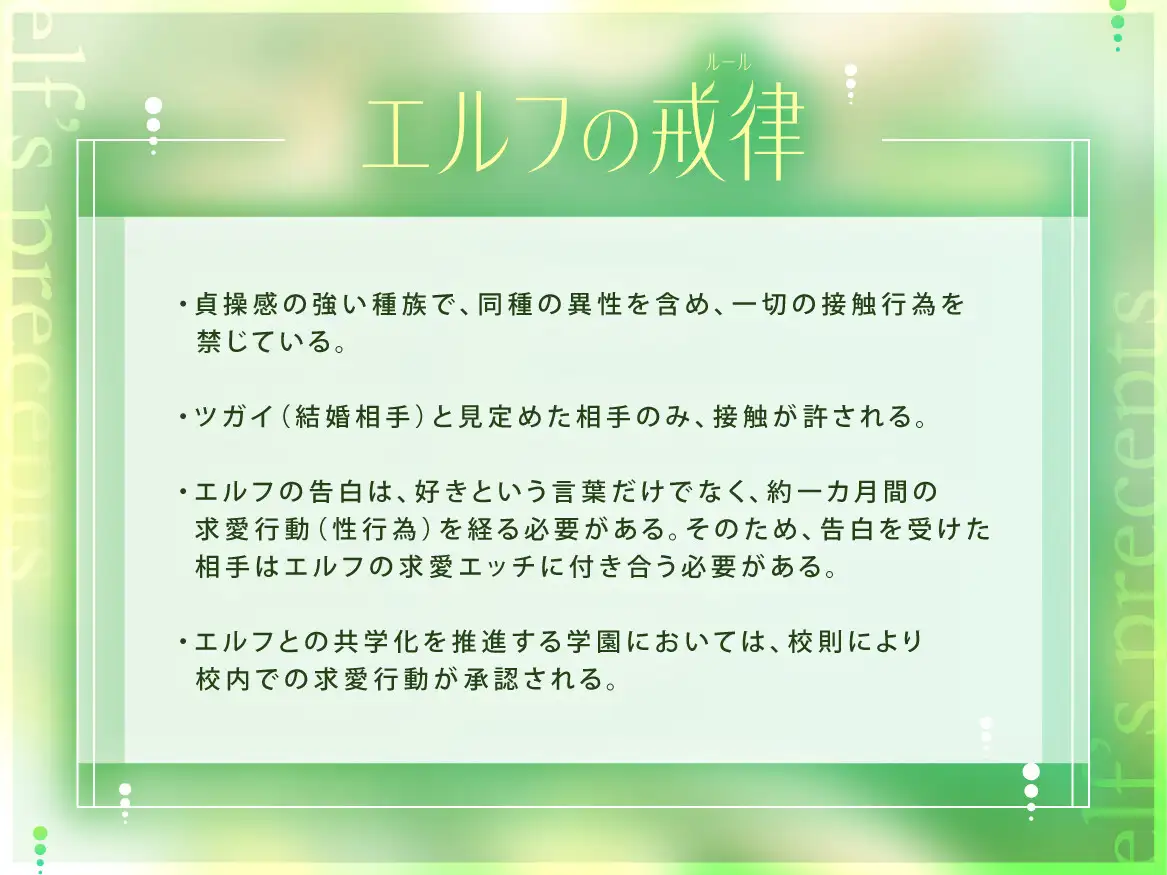 elf's precepts

ルール
エルフの戒律

・貞操感の強い種族で、同種の異性を含め、一切の接触行為を禁じている。

・ツガイ(結婚相手)と見定めた相手のみ、接触が許される。

・エルフの告白は、好きという言葉だけでなく、約一カ月間の求愛行動(性行為)を経る必要がある。そのため、告白を受けた相手はエルフの求愛エッチに付き合う必要がある。

・エルフとの共学化を推進する学園においては、校則により校内での求愛行動が承認される。

elf's precepts